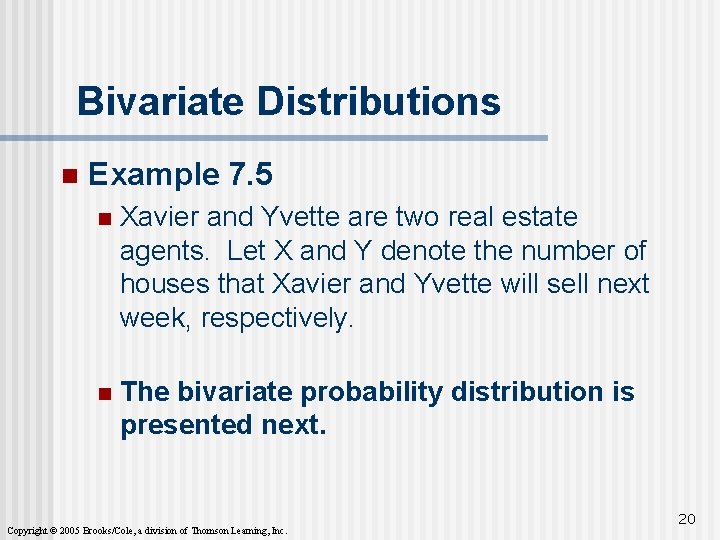 Bivariate Distributions

Example 7.5

Xavier and Yvette are two real estate agents. Let X and Y denote the number of houses that Xavier and Yvette will sell next week, respectively.

The bivariate probability distribution is presented next.

20

Copyright © 2005 Brooks/Cole, a division of Thomson Learning, Inc.